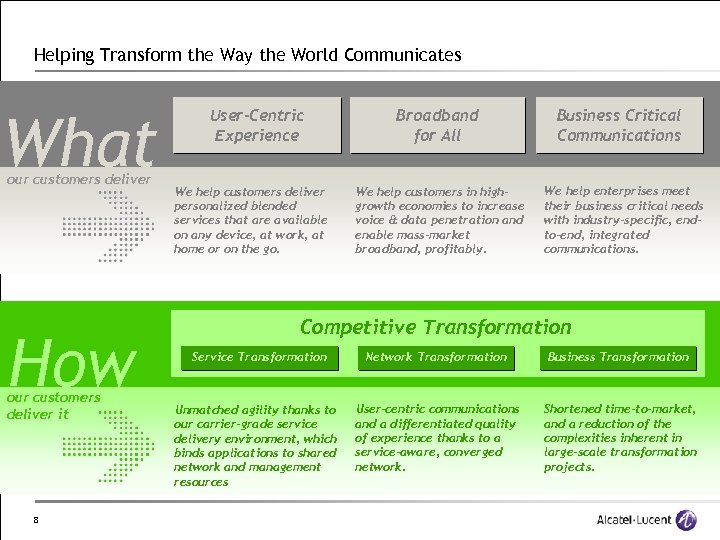 Helping Transform the Way the World Communicates

What
our customers deliver

User-Centric Experience

Broadband for All

Business Critical Communications

We help customers deliver personalized blended services that are available on any device, at work, at home or on the go.

We help customers in high-growth economies to increase voice & data penetration and enable mass-market broadband, profitably.

We help enterprises meet their business critical needs with industry-specific, end-to-end, integrated communications.

How
our customers deliver it

Competitive Transformation

Service Transformation

Network Transformation

Business Transformation

Unmatched agility thanks to our carrier-grade service delivery environment, which binds applications to shared network and management resources

User-centric communications and a differentiated quality of experience thanks to a service-aware, converged network.

Shortened time-to-market, and a reduction of the complexities inherent in large-scale transformation projects.

8

Alcatel·Lucent